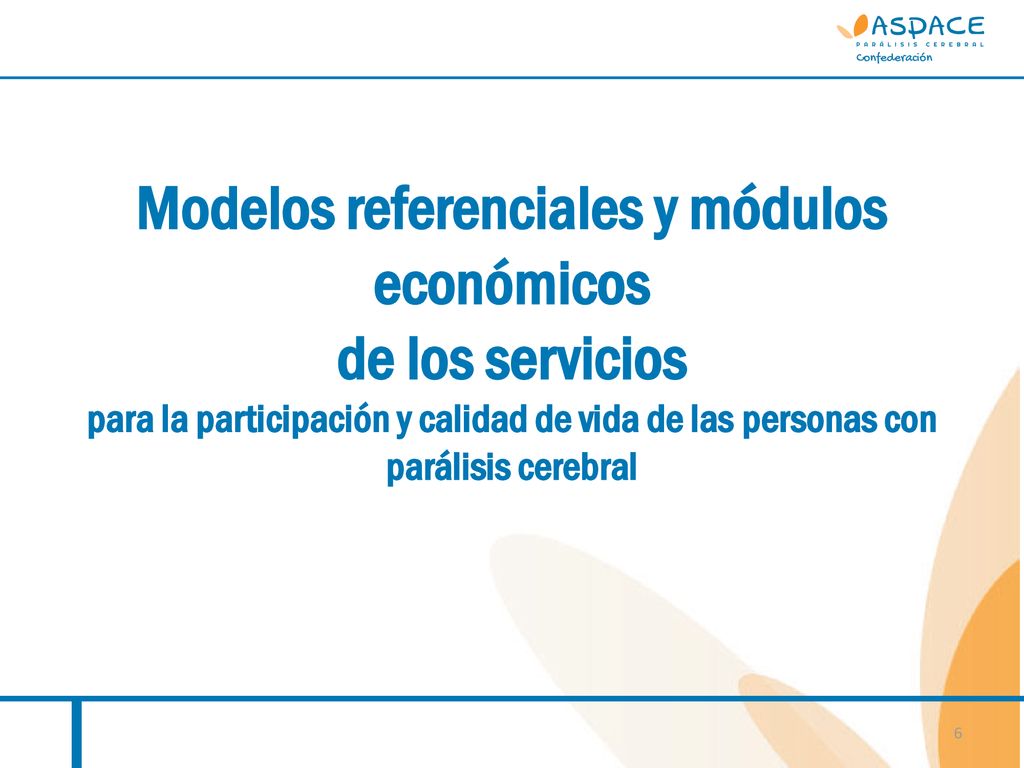 ASPACE
PARÁLISIS CEREBRAL
Confederación

Modelos referenciales y módulos económicos
de los servicios
para la participación y calidad de vida de las personas con parálisis cerebral

6